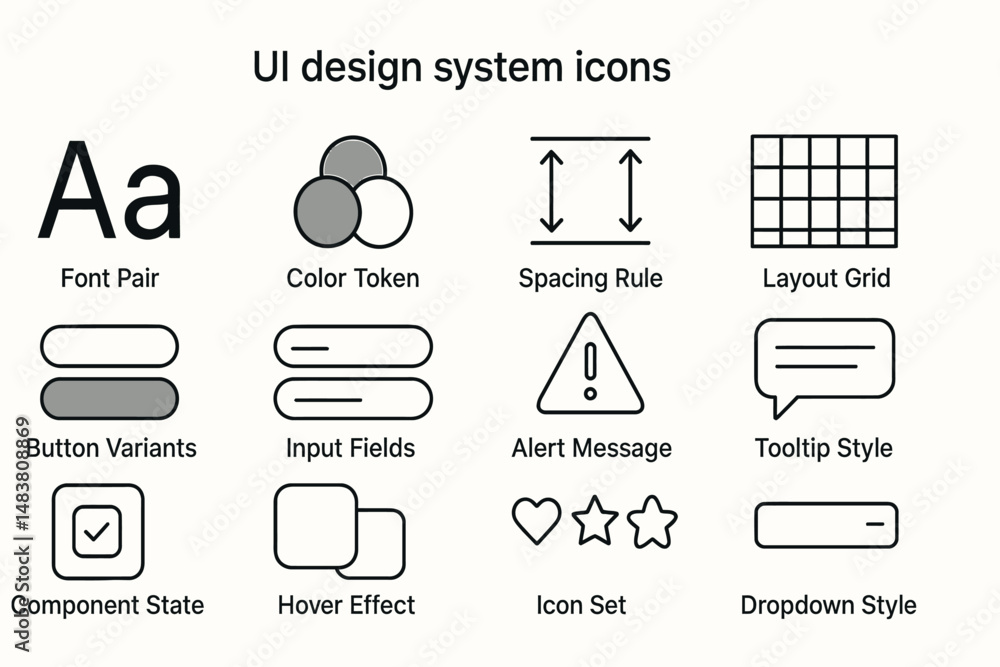 UI design system icons

Aa

Font Pair

Color Token

Spacing Rule

Layout Grid

Button Variants

Input Fields

Alert Message

Tooltip Style

Component State

Hover Effect

Icon Set

Dropdown Style

Adobe Stock | #1483808869